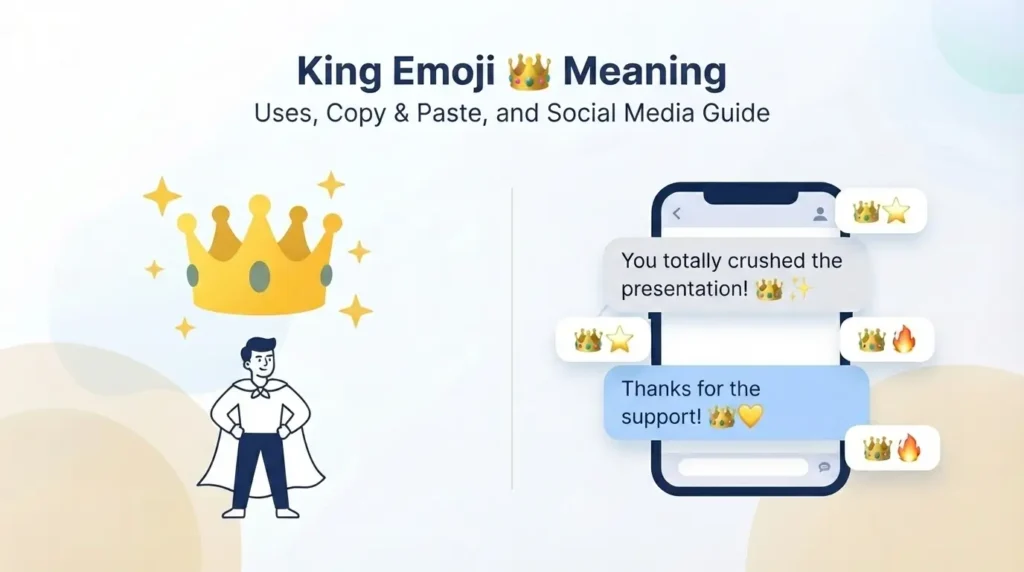 King Emoji 👑 Meaning
Uses, Copy & Paste, and Social Media Guide

👑⭐

You totally crushed the presentation! 👑✨

👑⭐

👑🔥

Thanks for the support! 👑💛

👑🔥